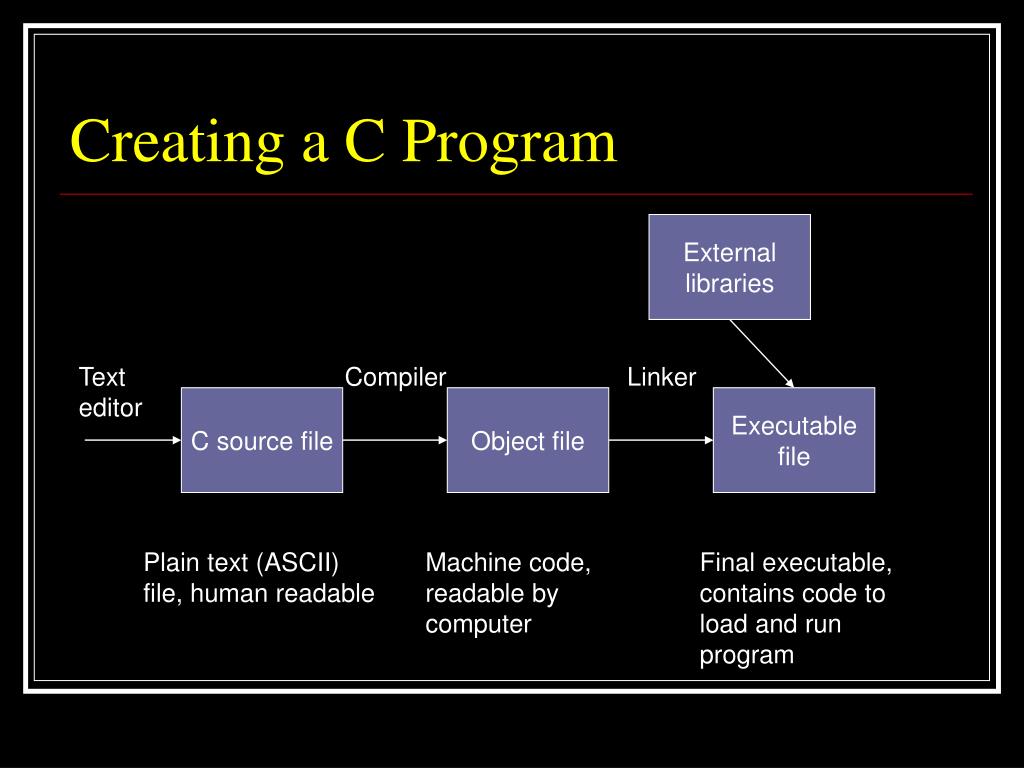 Creating a C Program

External libraries

Text editor

Compiler

Linker

C source file

Object file

Executable file

Plain text (ASCII) file, human readable

Machine code, readable by computer

Final executable, contains code to load and run program